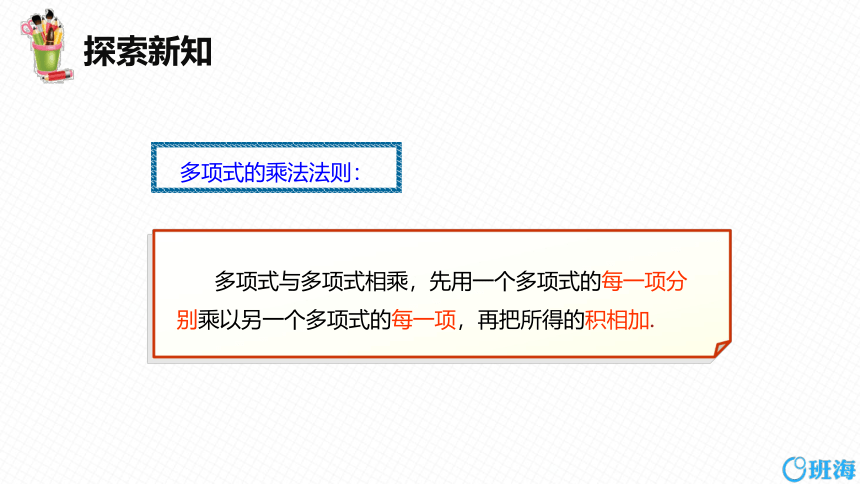 探索新知

多项式的乘法法则：

多项式与多项式相乘，先用一个多项式的每一项分别乘以另一个多项式的每一项，再把所得的积相加.

班海